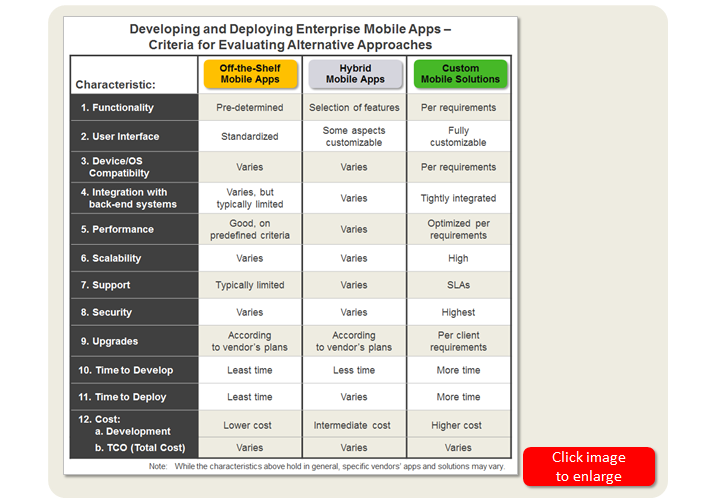 Developing and Deploying Enterprise Mobile Apps – Criteria for Evaluating Alternative Approaches

| Characteristic: | Off-the-Shelf Mobile Apps | Hybrid Mobile Apps | Custom Mobile Solutions |
|---|---|---|---|
| 1. Functionality | Pre-determined | Selection of features | Per requirements |
| 2. User Interface | Standardized | Some aspects customizable | Fully customizable |
| 3. Device/OS Compatibilty | Varies | Varies | Per requirements |
| 4. Integration with back-end systems | Varies, but typically limited | Varies | Tightly integrated |
| 5. Performance | Good, on predefined criteria | Varies | Optimized per requirements |
| 6. Scalability | Varies | Varies | High |
| 7. Support | Typically limited | Varies | SLAs |
| 8. Security | Varies | Varies | Highest |
| 9. Upgrades | According to vendor's plans | According to vendor's plans | Per client requirements |
| 10. Time to Develop | Least time | Less time | More time |
| 11. Time to Deploy | Least time | Varies | More time |
| 12. Cost: a. Development | Lower cost | Intermediate cost | Higher cost |
| b. TCO (Total Cost) | Varies | Varies | Varies |

Note: While the characteristics above hold in general, specific vendors' apps and solutions may vary.

Click image to enlarge